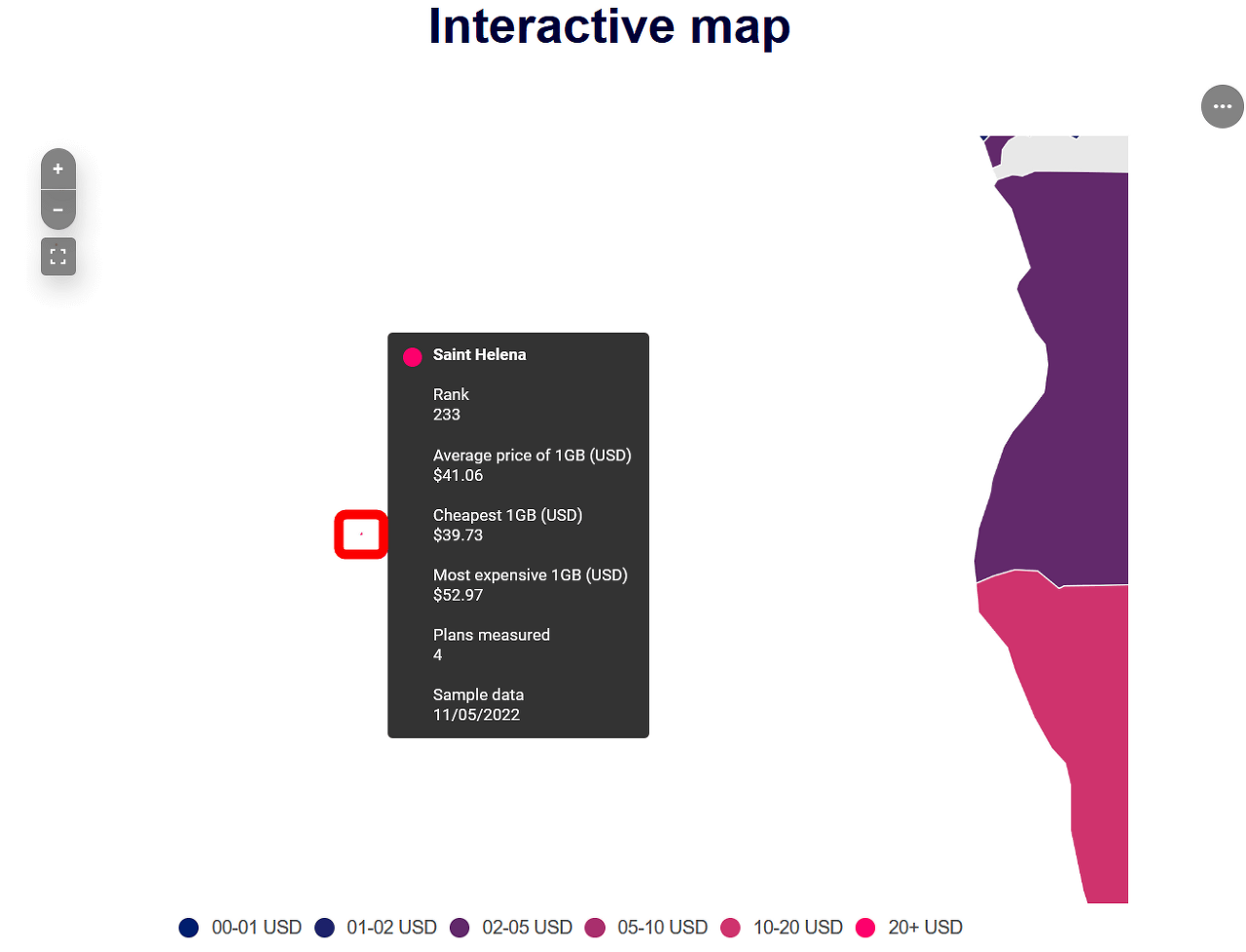 Interactive map

+
−

Saint Helena

Rank
233

Average price of 1GB (USD)
$41.06

Cheapest 1GB (USD)
$39.73

Most expensive 1GB (USD)
$52.97

Plans measured
4

Sample data
11/05/2022

00-01 USD 01-02 USD 02-05 USD 05-10 USD 10-20 USD 20+ USD